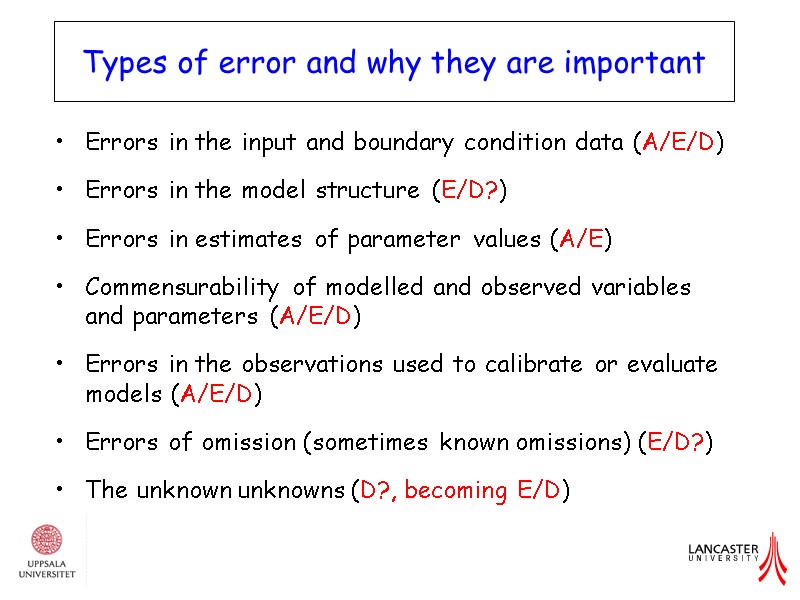 Types of error and why they are important

• Errors in the input and boundary condition data (A/E/D)

• Errors in the model structure (E/D?)

• Errors in estimates of parameter values (A/E)

• Commensurability of modelled and observed variables and parameters (A/E/D)

• Errors in the observations used to calibrate or evaluate models (A/E/D)

• Errors of omission (sometimes known omissions) (E/D?)

• The unknown unknowns (D?, becoming E/D)

UPPSALA UNIVERSITET

LANCASTER UNIVERSITY